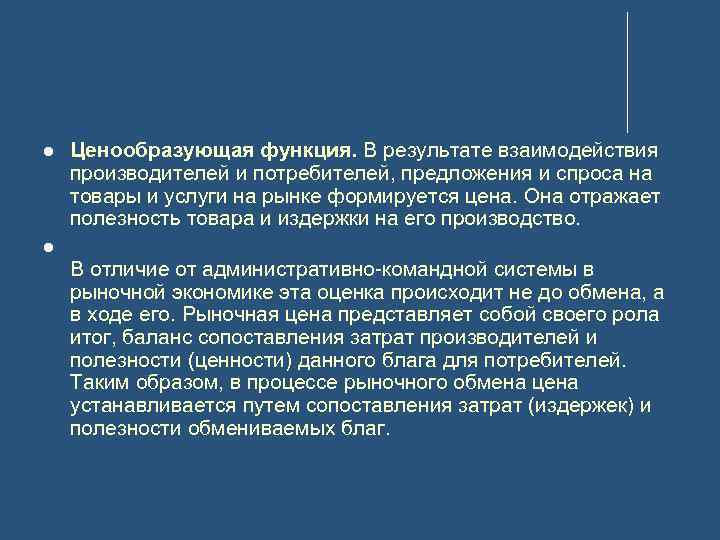 ● **Ценообразующая функция.** В результате взаимодействия производителей и потребителей, предложения и спроса на товары и услуги на рынке формируется цена. Она отражает полезность товара и издержки на его производство.

●

В отличие от административно-командной системы в рыночной экономике эта оценка происходит не до обмена, а в ходе его. Рыночная цена представляет собой своего рола итог, баланс сопоставления затрат производителей и полезности (ценности) данного блага для потребителей. Таким образом, в процессе рыночного обмена цена устанавливается путем сопоставления затрат (издержек) и полезности обмениваемых благ.